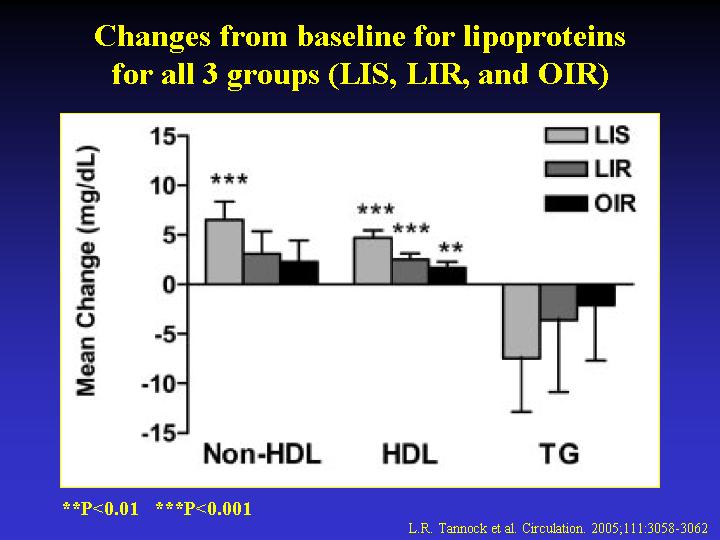 Changes from baseline for lipoproteins for all 3 groups (LIS, LIR, and OIR)

Mean Change (mg/dL)

15
10
5
0
-5
-10
-15

LIS
LIR
OIR

***
***
***
**

Non-HDL
HDL
TG

**P<0.01 ***P<0.001

L.R. Tannock et al. Circulation. 2005;111:3058-3062